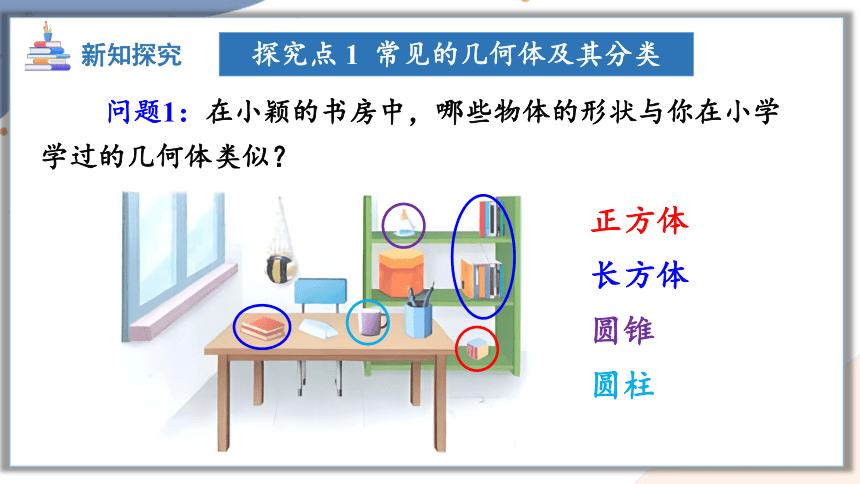 新知探究

探究点 1 常见的几何体及其分类

问题1：在小颖的书房中，哪些物体的形状与你在小学学过的几何体类似？

正方体

长方体

圆锥

圆柱